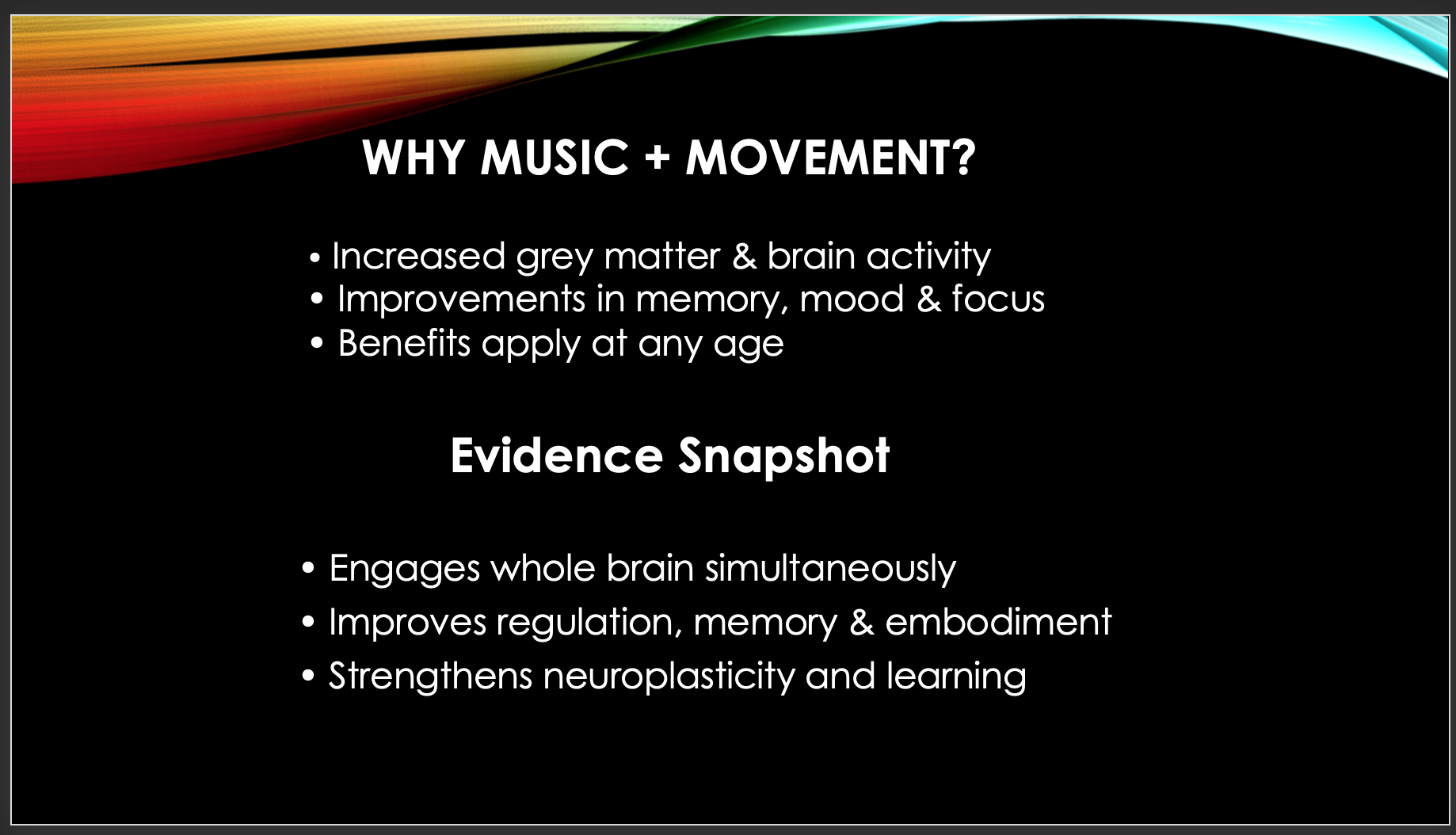 WHY MUSIC + MOVEMENT?

• Increased grey matter & brain activity
• Improvements in memory, mood & focus
• Benefits apply at any age

Evidence Snapshot

• Engages whole brain simultaneously
• Improves regulation, memory & embodiment
• Strengthens neuroplasticity and learning